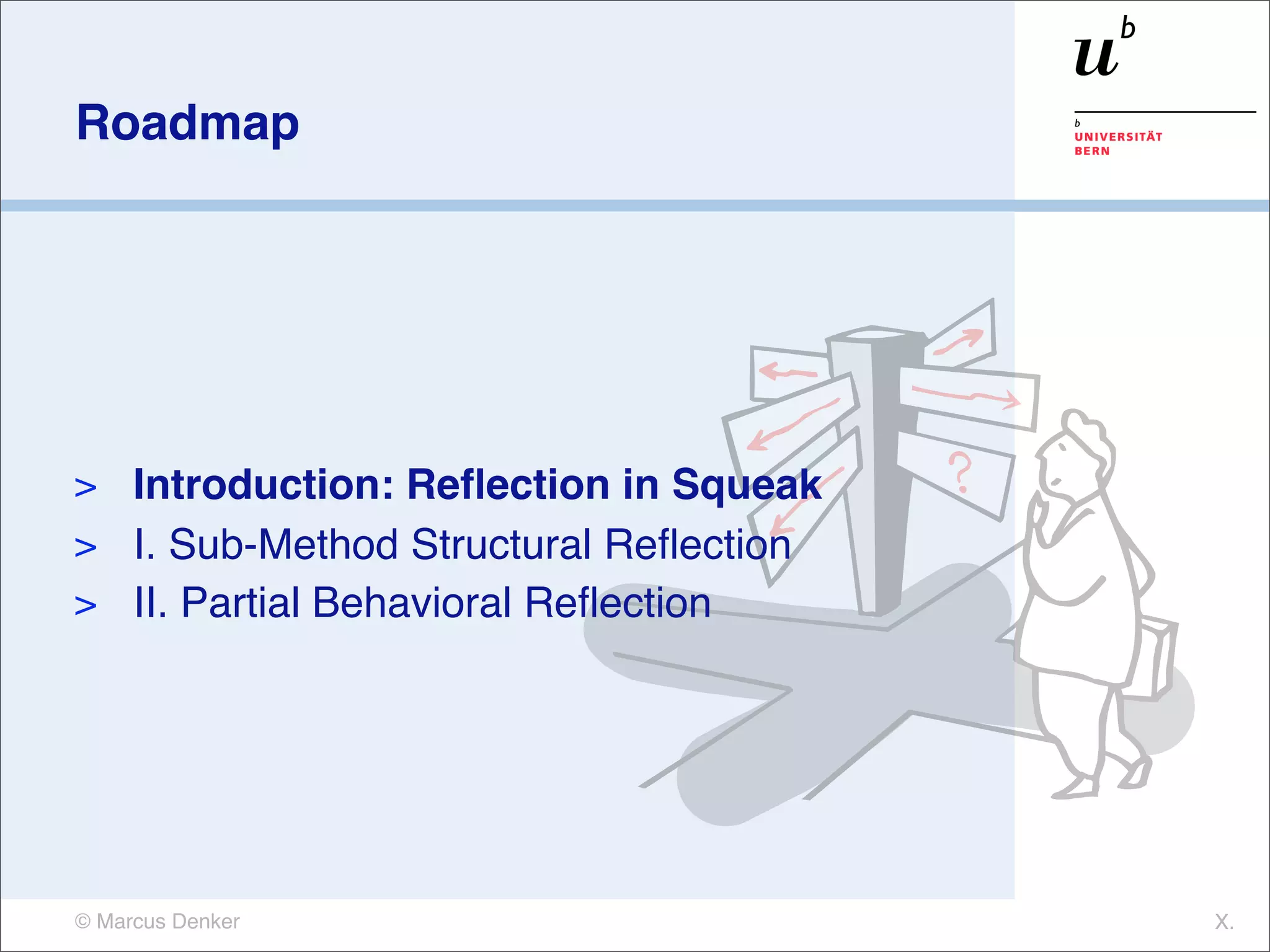 Roadmap

$u^b$

b
UNIVERSITÄT
BERN

> Introduction: Reflection in Squeak
> I. Sub-Method Structural Reflection
> II. Partial Behavioral Reflection

?

© Marcus Denker

X.